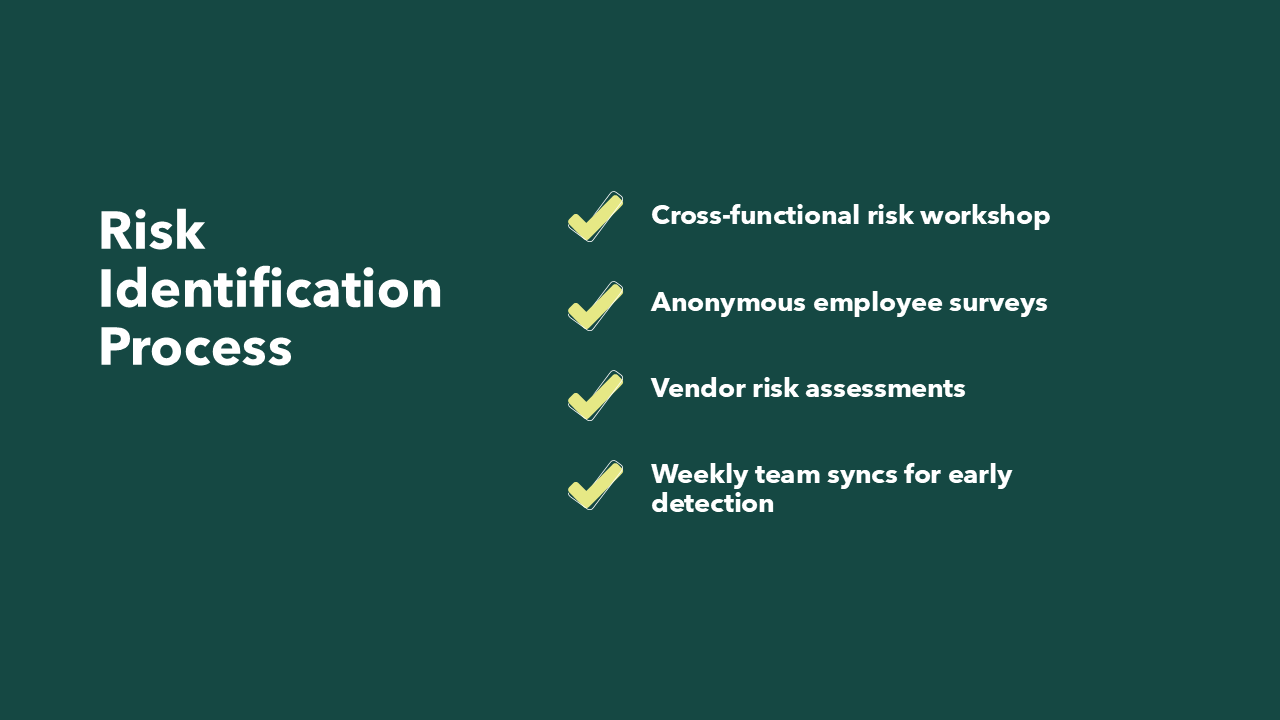 Risk Identification Process

Cross-functional risk workshop

Anonymous employee surveys

Vendor risk assessments

Weekly team syncs for early detection